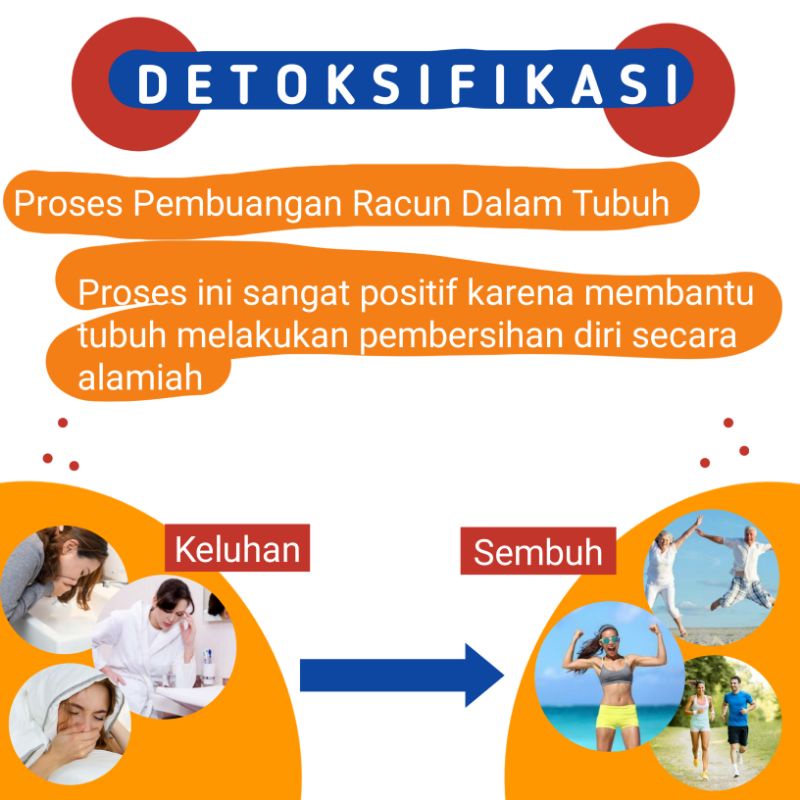 DETOKSIFIKASI

Proses Pembuangan Racun Dalam Tubuh

Proses ini sangat positif karena membantu tubuh melakukan pembersihan diri secara alamiah

Keluhan

Sembuh